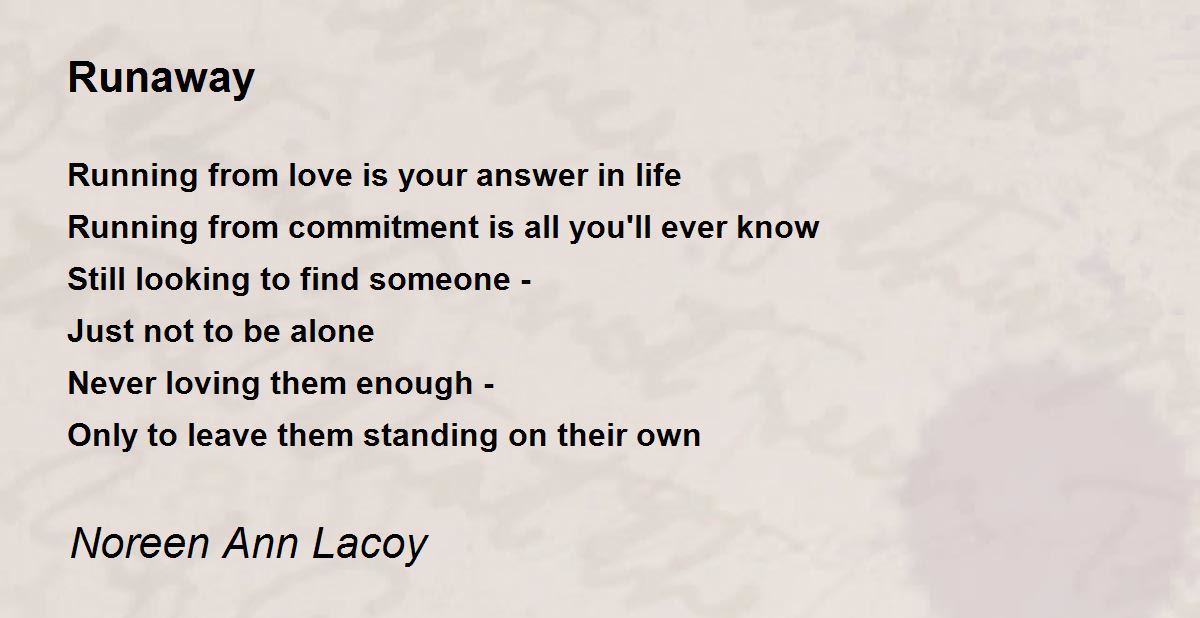 Runaway

Running from love is your answer in life
Running from commitment is all you'll ever know
Still looking to find someone -
Just not to be alone
Never loving them enough -
Only to leave them standing on their own

Noreen Ann Lacoy